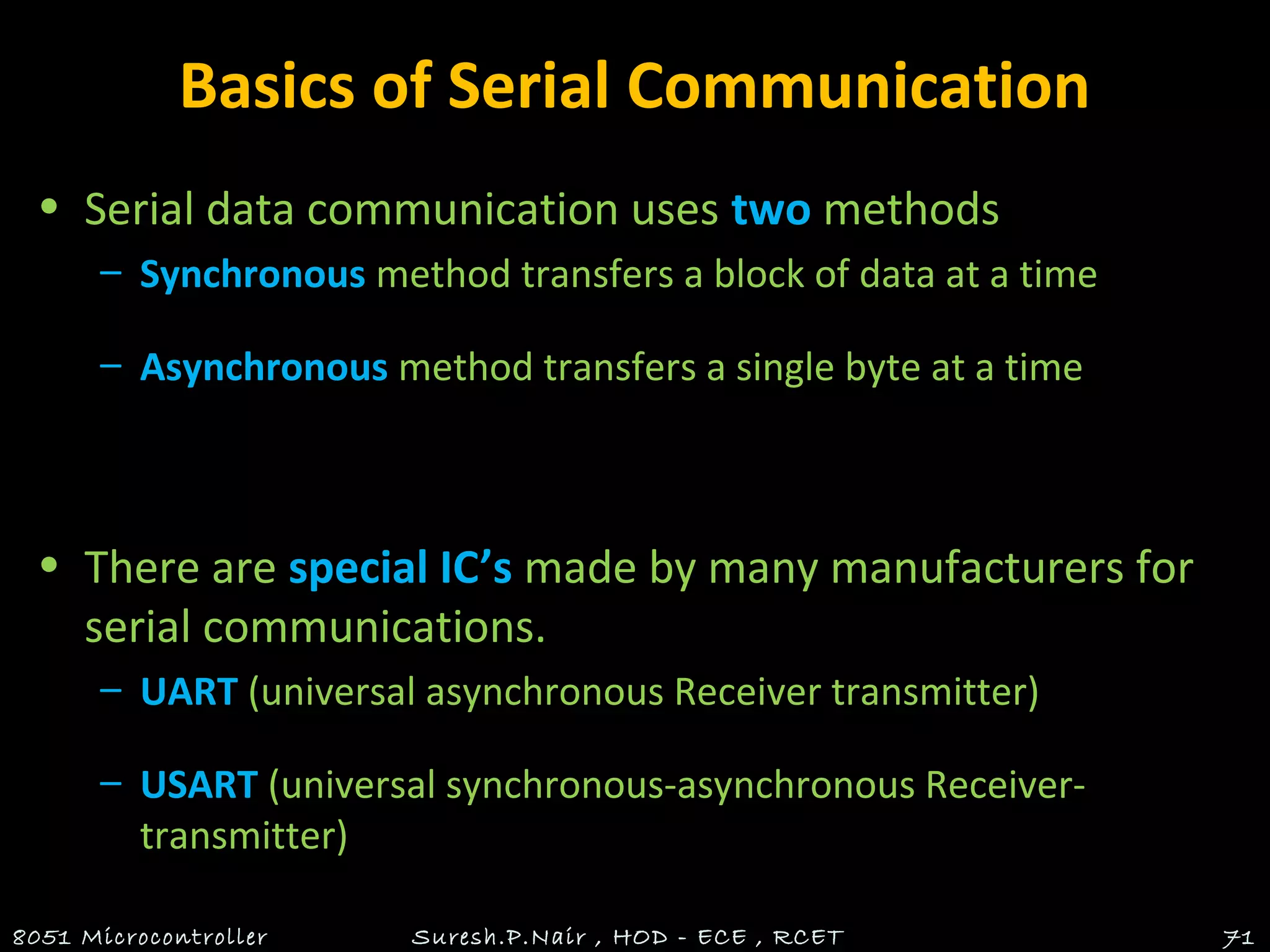 Basics of Serial Communication

• Serial data communication uses two methods
– Synchronous method transfers a block of data at a time
– Asynchronous method transfers a single byte at a time

• There are special IC's made by many manufacturers for serial communications.
– UART (universal asynchronous Receiver transmitter)
– USART (universal synchronous-asynchronous Receiver-transmitter)

8051 Microcontroller Suresh.P.Nair , HOD - ECE , RCET 71